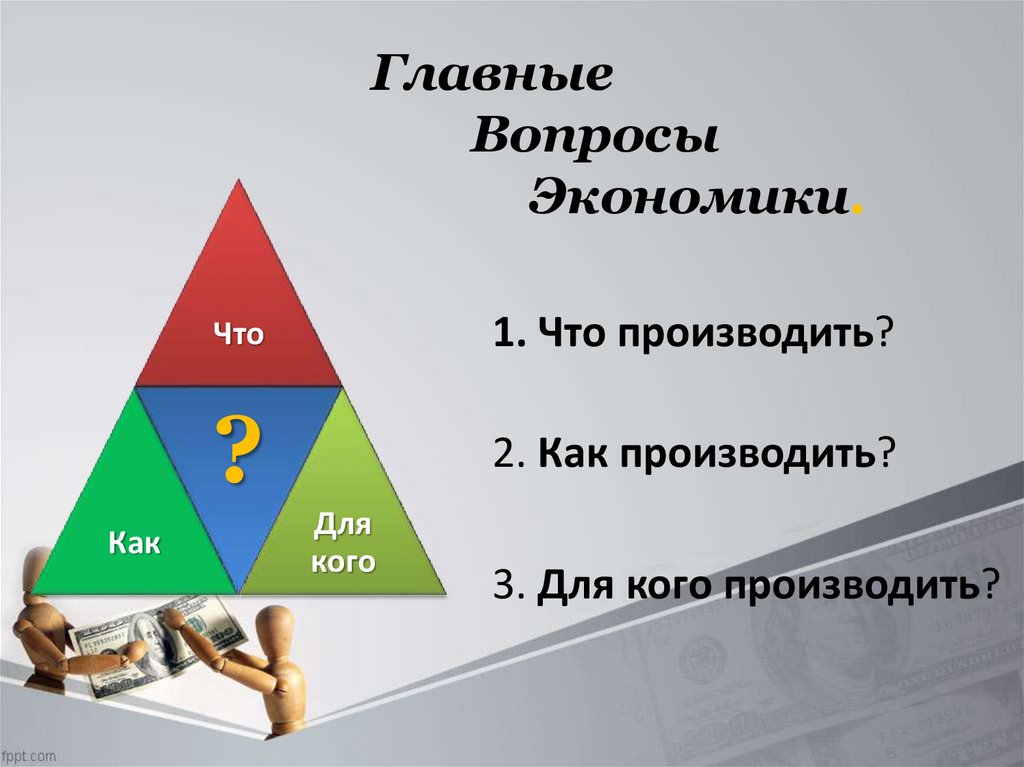 Главные
Вопросы
Экономики.

Что

?

Как

Для кого

1. Что производить?

2. Как производить?

3. Для кого производить?

fppt.com